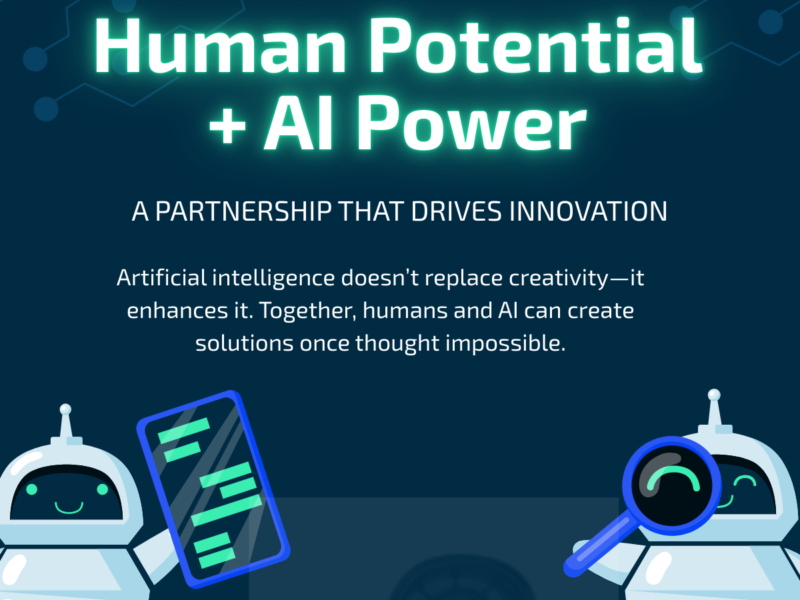 Human Potential + AI Power

A PARTNERSHIP THAT DRIVES INNOVATION

Artificial intelligence doesn't replace creativity—it enhances it. Together, humans and AI can create solutions once thought impossible.